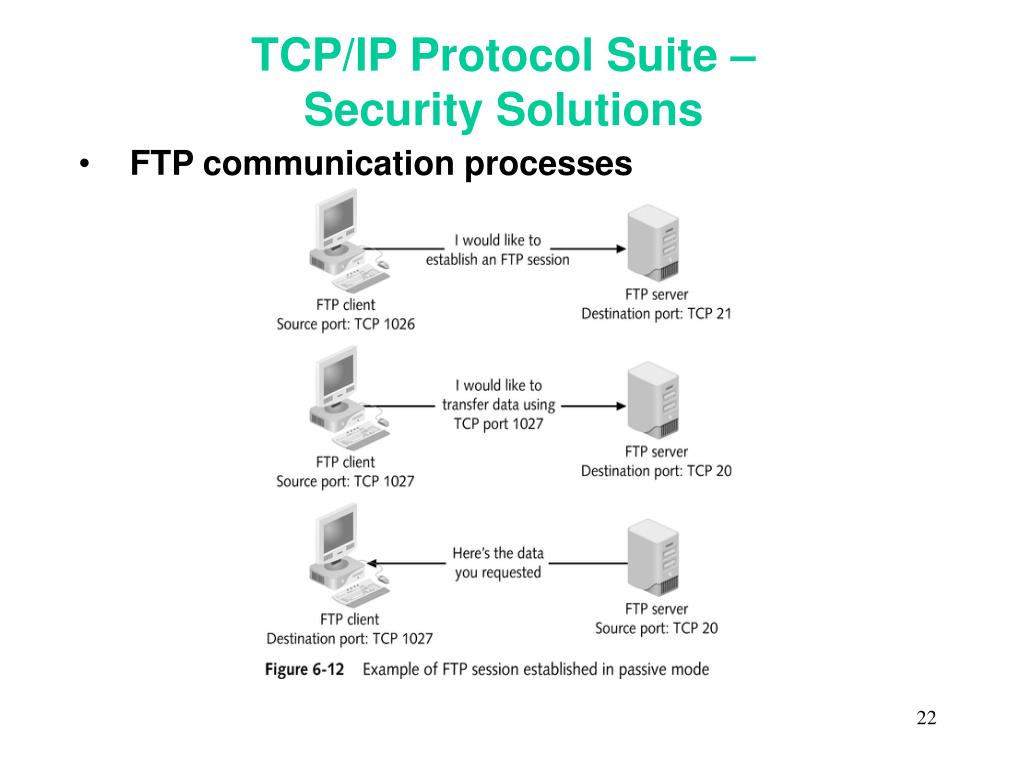 TCP/IP Protocol Suite – Security Solutions

• FTP communication processes

I would like to establish an FTP session

FTP client
Source port: TCP 1026

FTP server
Destination port: TCP 21

I would like to transfer data using TCP port 1027

FTP client
Source port: TCP 1027

FTP server
Destination port: TCP 20

Here's the data you requested

FTP client
Destination port: TCP 1027

FTP server
Source port: TCP 20

Figure 6-12 Example of FTP session established in passive mode

22